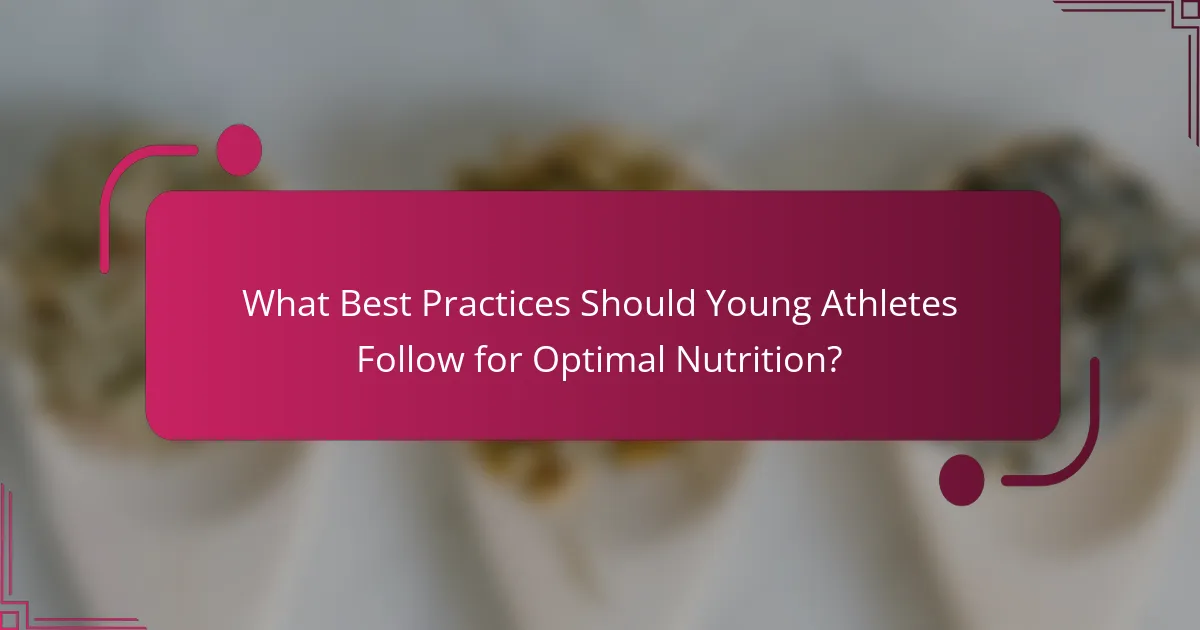 What Best Practices Should Young Athletes Follow for Optimal Nutrition?